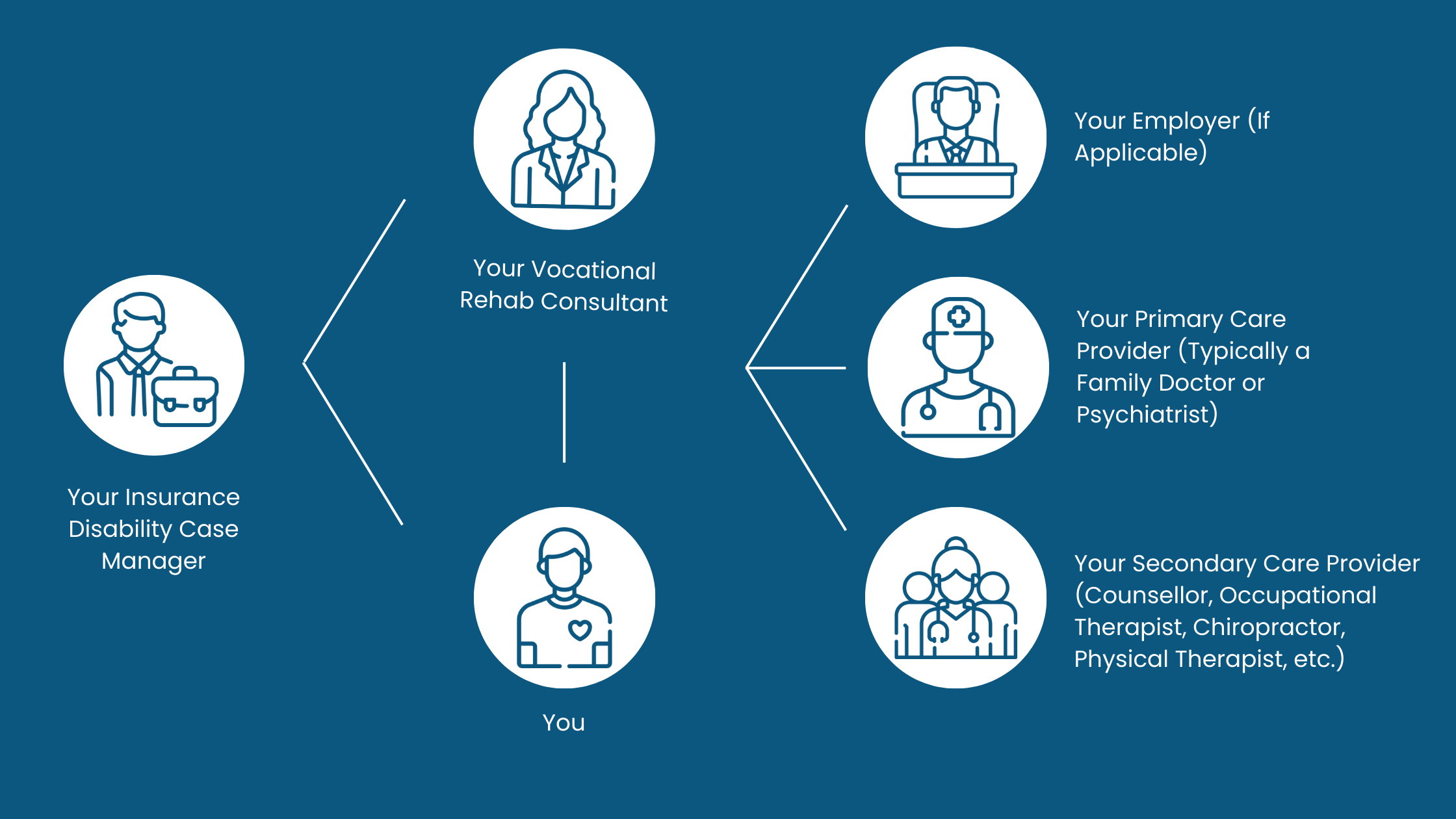 Your Insurance Disability Case Manager

Your Vocational Rehab Consultant

You

Your Employer (If Applicable)

Your Primary Care Provider (Typically a Family Doctor or Psychiatrist)

Your Secondary Care Provider (Counsellor, Occupational Therapist, Chiropractor, Physical Therapist, etc.)